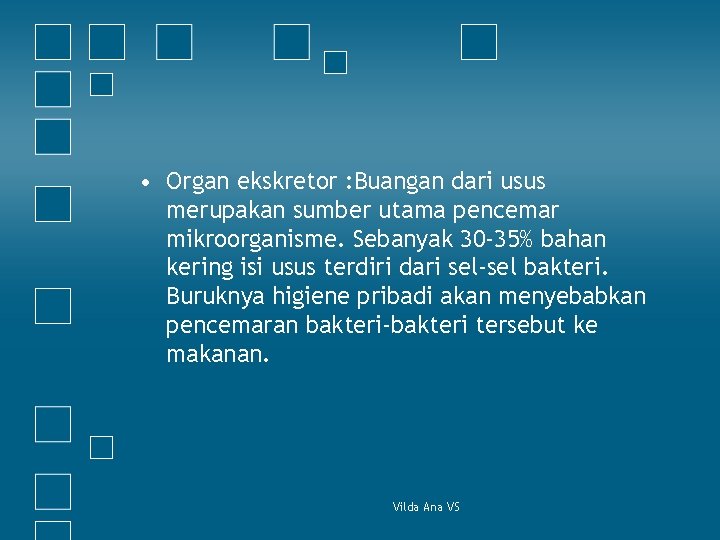 • Organ ekskretor :Buangan dari usus merupakan sumber utama pencemar mikroorganisme. Sebanyak 30-35% bahan kering isi usus terdiri dari sel-sel bakteri. Buruknya higiene pribadi akan menyebabkan pencemaran bakteri-bakteri tersebut ke makanan.

Vilda Ana VS